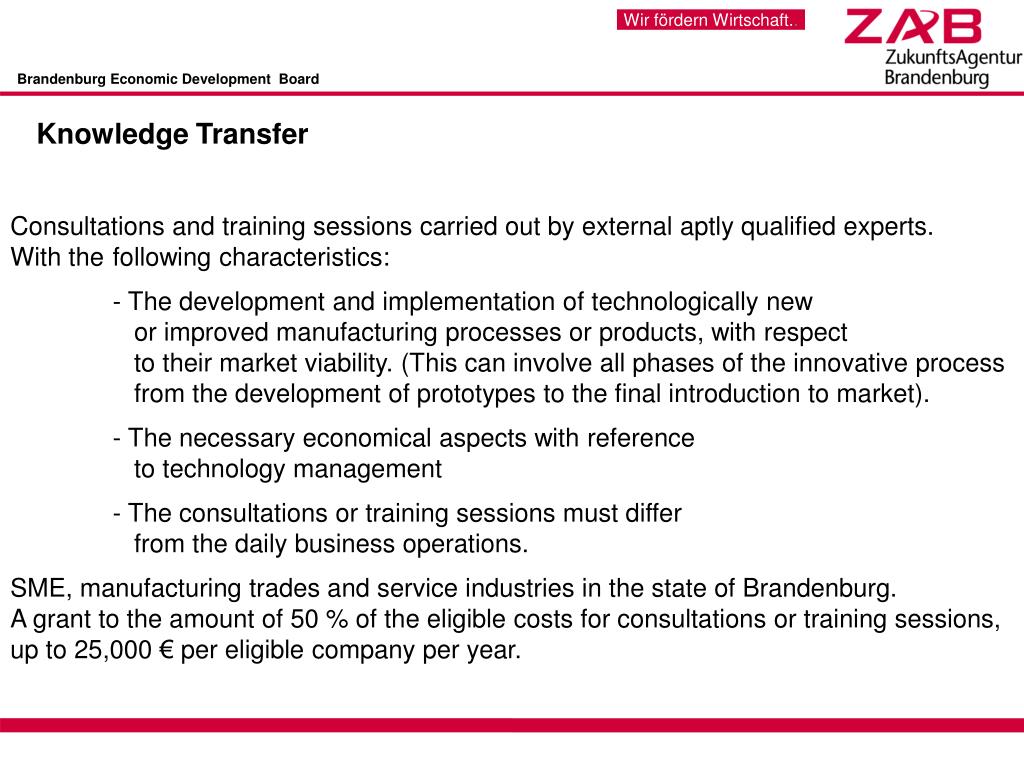 Wir fördern Wirtschaft.

ZAB
ZukunftsAgentur
Brandenburg

Brandenburg Economic Development Board

Knowledge Transfer

Consultations and training sessions carried out by external aptly qualified experts.
With the following characteristics:

- The development and implementation of technologically new or improved manufacturing processes or products, with respect to their market viability. (This can involve all phases of the innovative process from the development of prototypes to the final introduction to market).

- The necessary economical aspects with reference to technology management

- The consultations or training sessions must differ from the daily business operations.

SME, manufacturing trades and service industries in the state of Brandenburg.
A grant to the amount of 50 % of the eligible costs for consultations or training sessions, up to 25,000 € per eligible company per year.